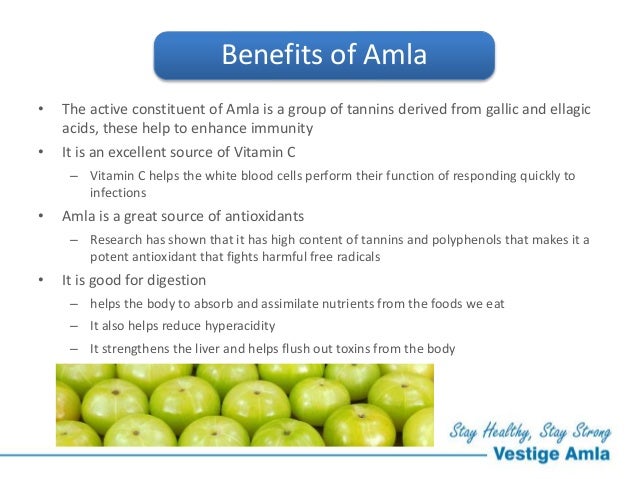 Benefits of Amla

• The active constituent of Amla is a group of tannins derived from gallic and ellagic acids, these help to enhance immunity

• It is an excellent source of Vitamin C

– Vitamin C helps the white blood cells perform their function of responding quickly to infections

• Amla is a great source of antioxidants

– Research has shown that it has high content of tannins and polyphenols that makes it a potent antioxidant that fights harmful free radicals

• It is good for digestion

– helps the body to absorb and assimilate nutrients from the foods we eat

– It also helps reduce hyperacidity

– It strengthens the liver and helps flush out toxins from the body

Stay Healthy, Stay Strong
Vestige Amla